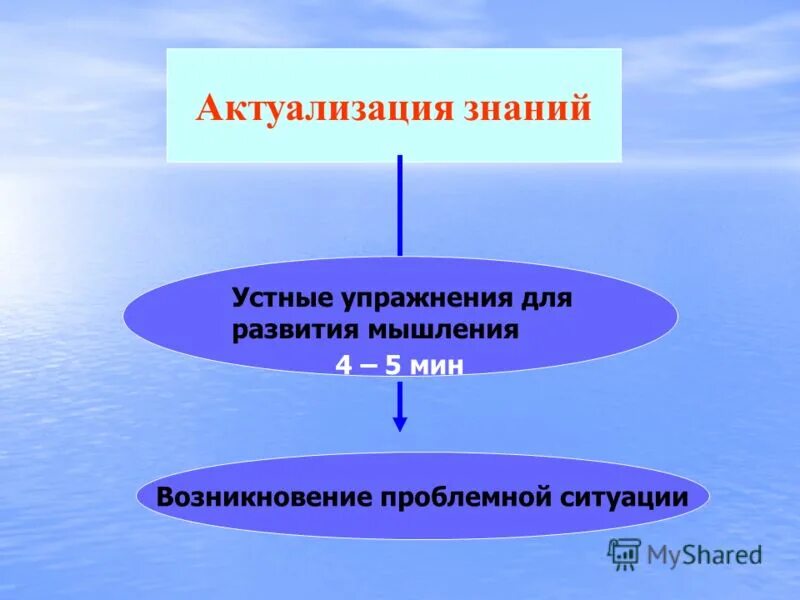 Актуализация знаний

Устные упражнения для развития мышления
4 – 5 мин

Возникновение проблемной ситуации

MyShared